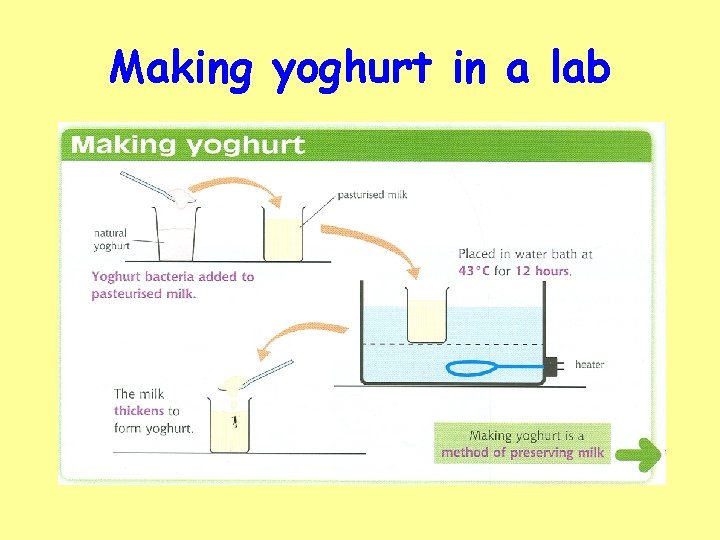 Making yoghurt in a lab

Making yoghurt

natural yoghurt

pasturised milk

Yoghurt bacteria added to pasteurised milk.

Placed in water bath at 43°C for 12 hours.

heater

The milk thickens to form yoghurt.

Making yoghurt is a method of preserving milk